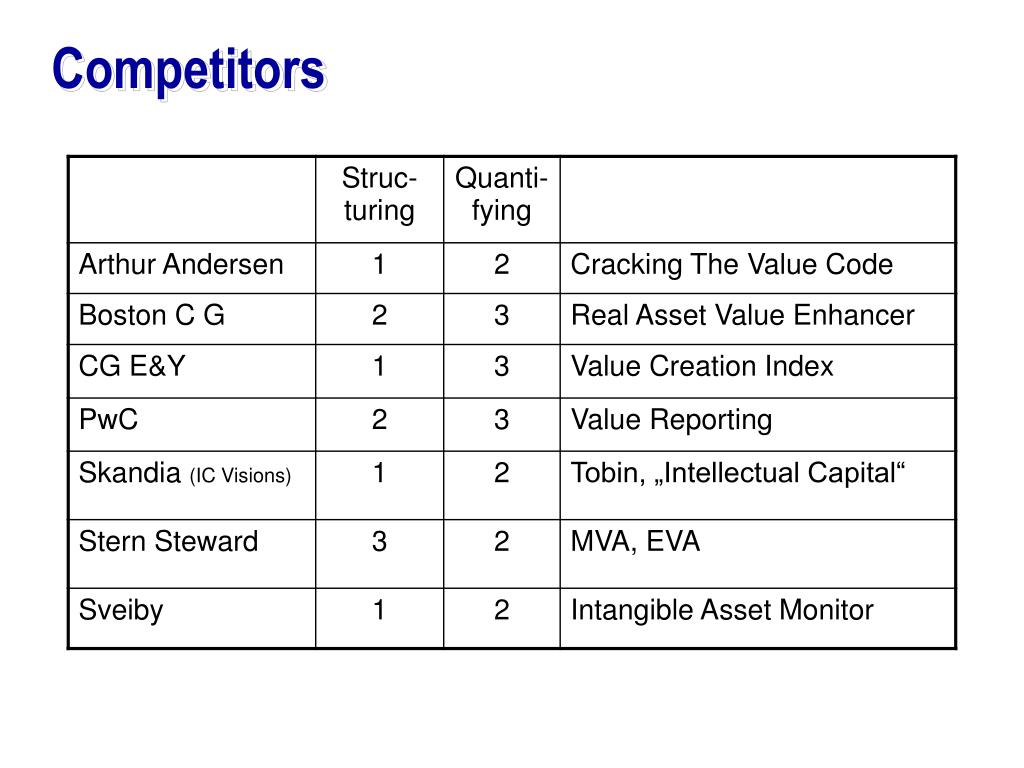 Competitors

|  | Struc-turing | Quanti-fying |  |
|---|---|---|---|
| Arthur Andersen | 1 | 2 | Cracking The Value Code |
| Boston C G | 2 | 3 | Real Asset Value Enhancer |
| CG E&Y | 1 | 3 | Value Creation Index |
| PwC | 2 | 3 | Value Reporting |
| Skandia (IC Visions) | 1 | 2 | Tobin, „Intellectual Capital“ |
| Stern Steward | 3 | 2 | MVA, EVA |
| Sveiby | 1 | 2 | Intangible Asset Monitor |